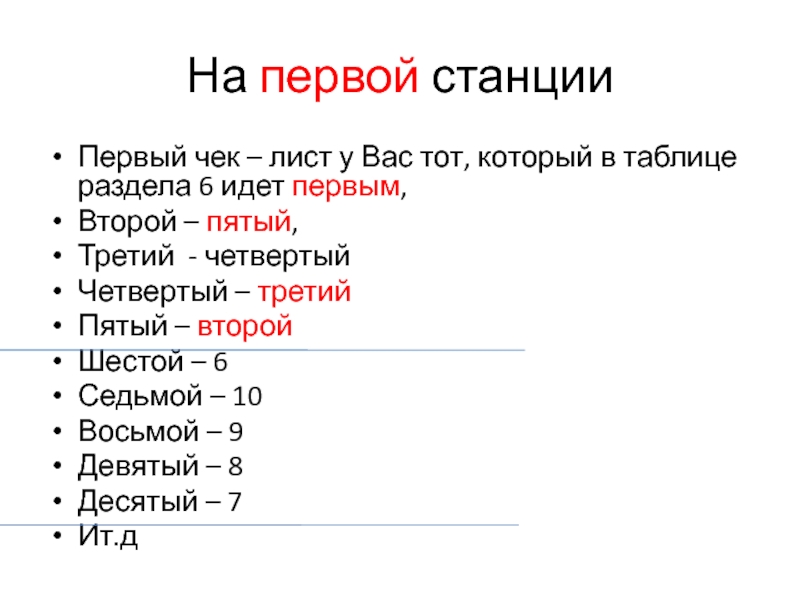 На первой станции

• Первый чек – лист у Вас тот, который в таблице раздела 6 идет первым,
• Второй – пятый,
• Третий - четвертый
• Четвертый – третий
• Пятый – второй
• Шестой – 6
• Седьмой – 10
• Восьмой – 9
• Девятый – 8
• Десятый – 7
• Ит.д